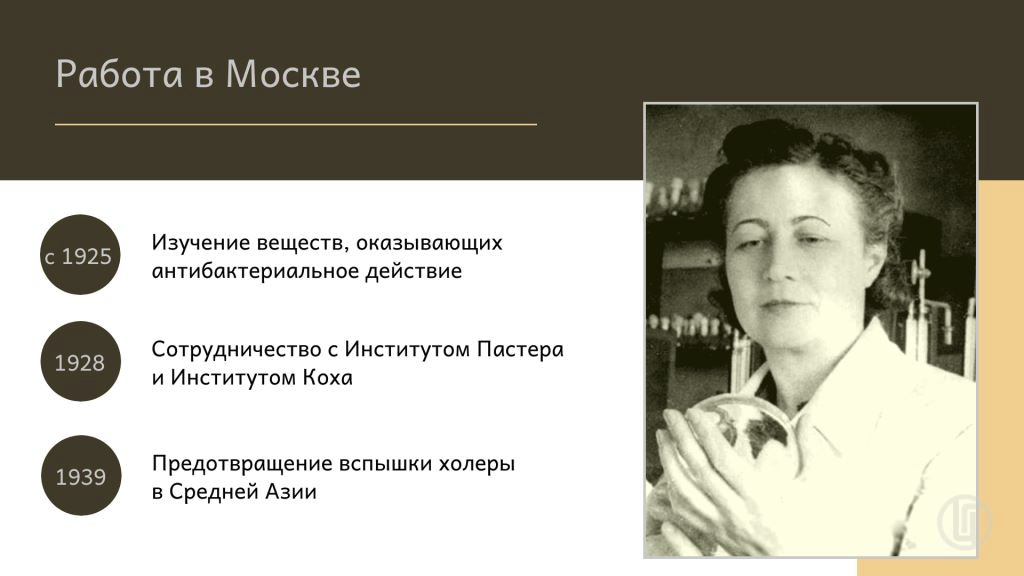 Работа в Москве

с 1925

Изучение веществ, оказывающих антибактериальное действие

1928

Сотрудничество с Институтом Пастера и Институтом Коха

1939

Предотвращение вспышки холеры в Средней Азии